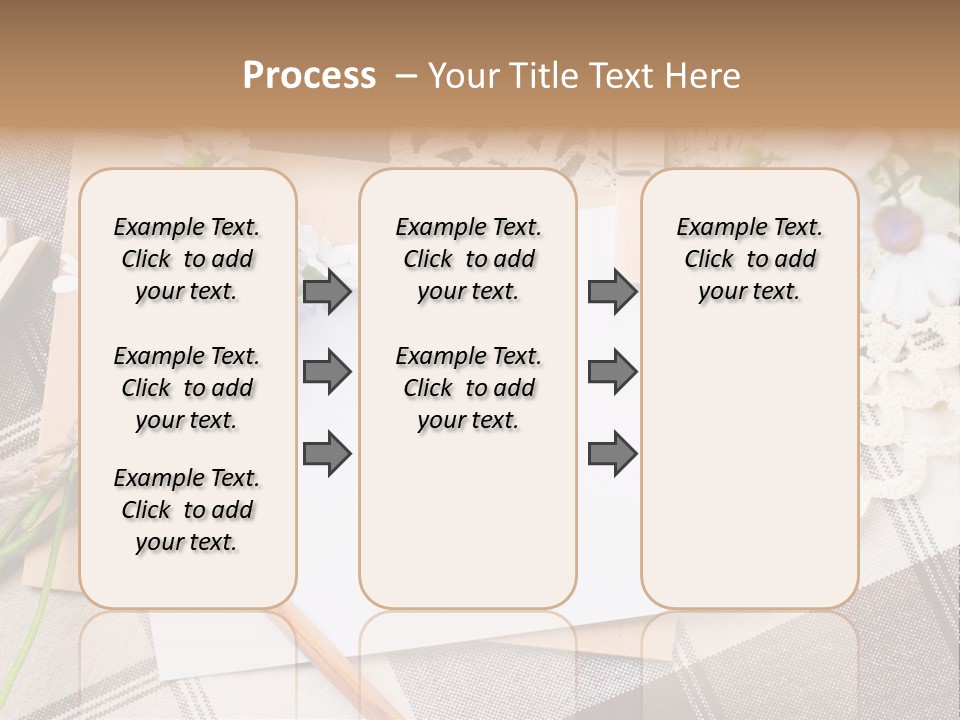 Process – Your Title Text Here

Example Text. Click to add your text.

Example Text. Click to add your text.

Example Text. Click to add your text.

Example Text. Click to add your text.

Example Text. Click to add your text.

Example Text. Click to add your text.